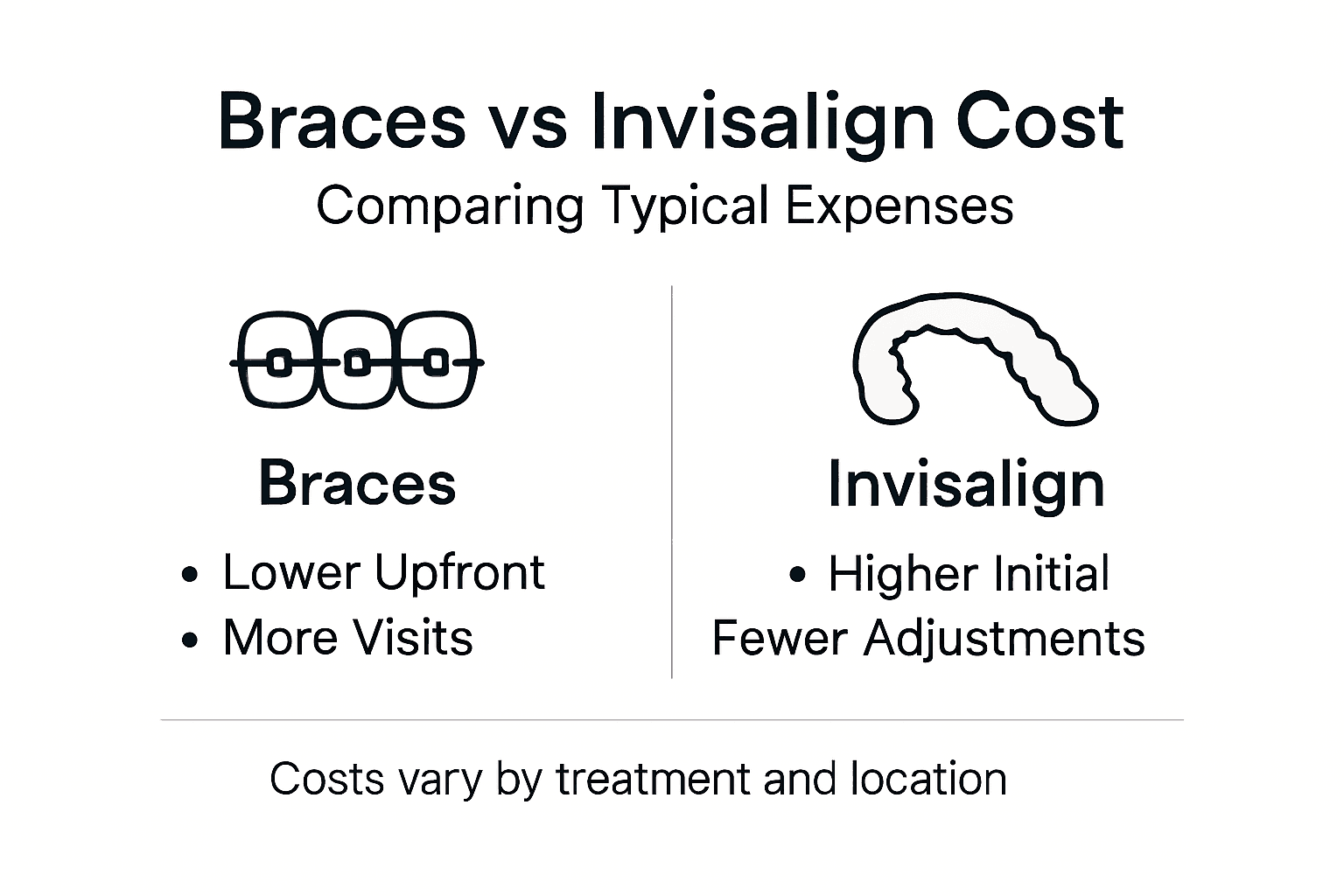 Braces vs Invisalign Cost

Comparing Typical Expenses

Braces

• Lower Upfront
• More Visits

Invisalign

• Higher Initial
Fewer Adjustments

Costs vary by treatment and location